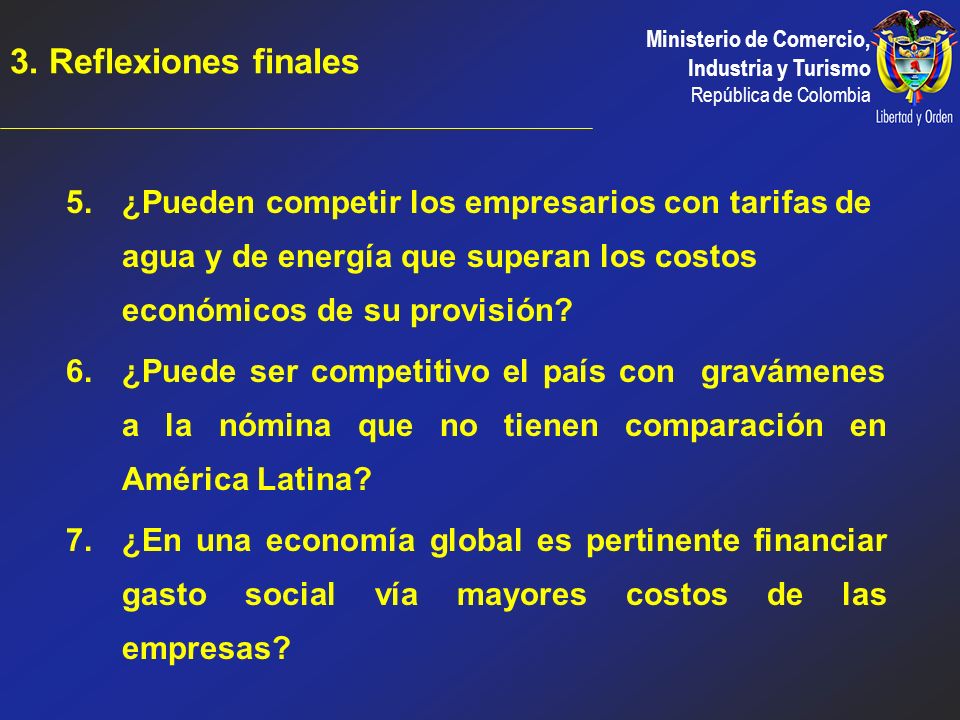 3. Reflexiones finales

Ministerio de Comercio, Industria y Turismo
República de Colombia

Libertad y Orden

5. ¿Pueden competir los empresarios con tarifas de agua y de energía que superan los costos económicos de su provisión?

6. ¿Puede ser competitivo el país con gravámenes a la nómina que no tienen comparación en América Latina?

7. ¿En una economía global es pertinente financiar gasto social vía mayores costos de las empresas?